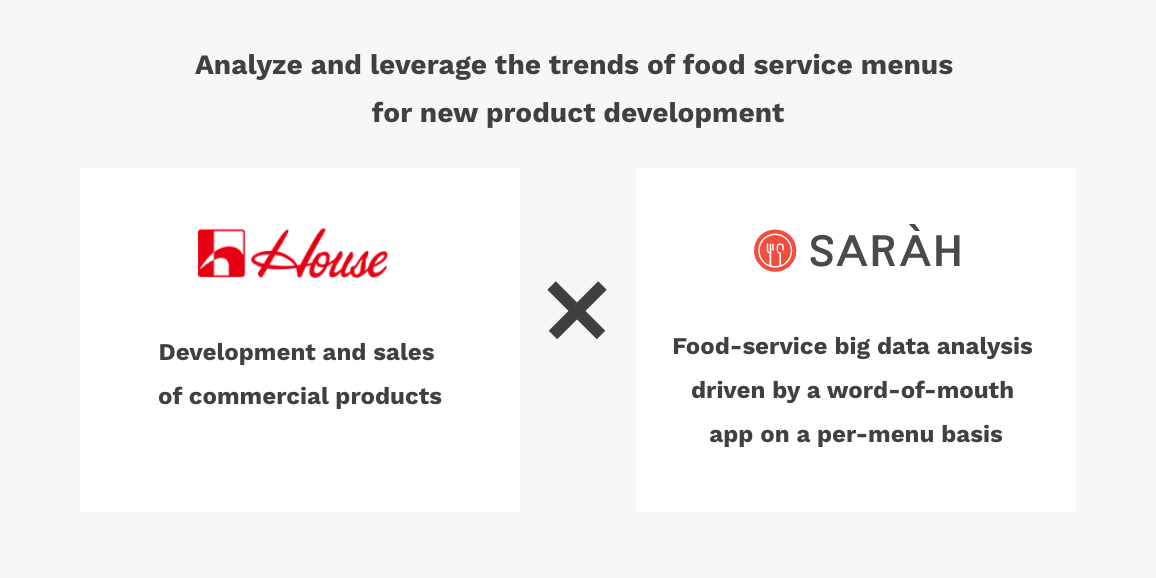 Analyze and leverage the trends of food service menus for new product development

House

Development and sales of commercial products

×

SARÀH

Food-service big data analysis driven by a word-of-mouth app on a per-menu basis